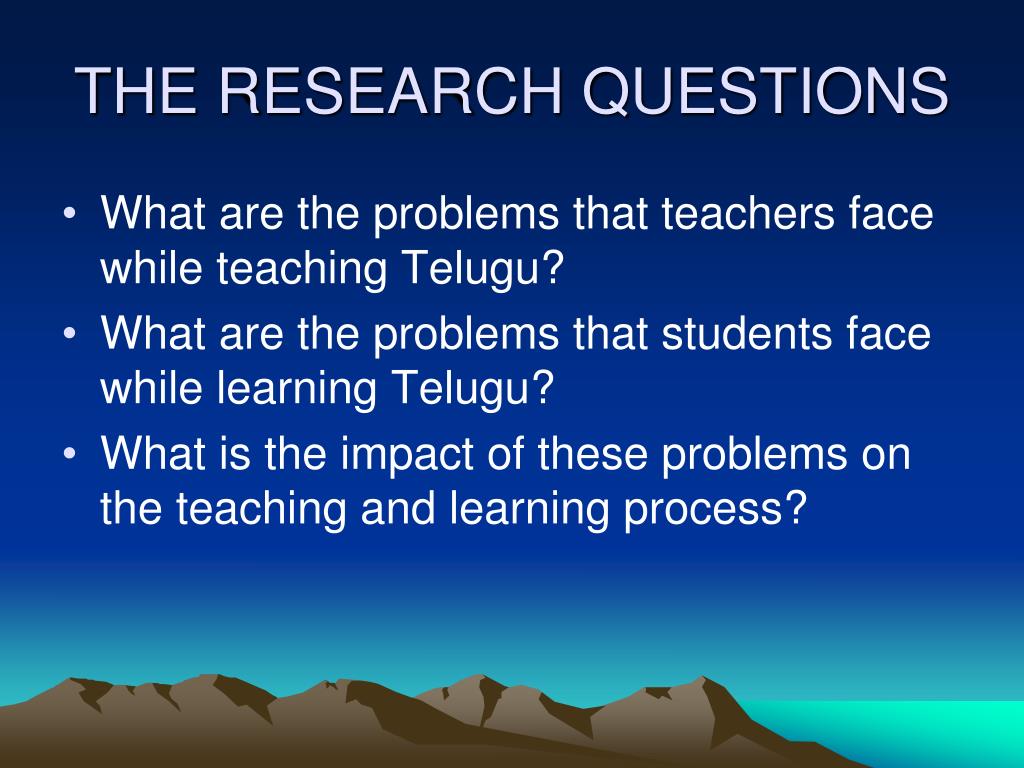 THE RESEARCH QUESTIONS

• What are the problems that teachers face while teaching Telugu?
• What are the problems that students face while learning Telugu?
• What is the impact of these problems on the teaching and learning process?